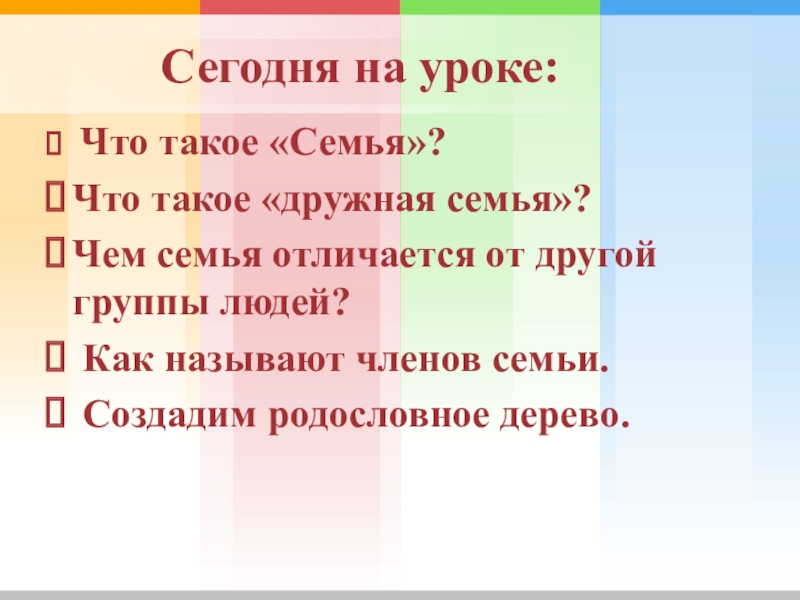 Сегодня на уроке:

Что такое «Семья»?

Что такое «дружная семья»?

Чем семья отличается от другой группы людей?

Как называют членов семьи.

Создадим родословное дерево.